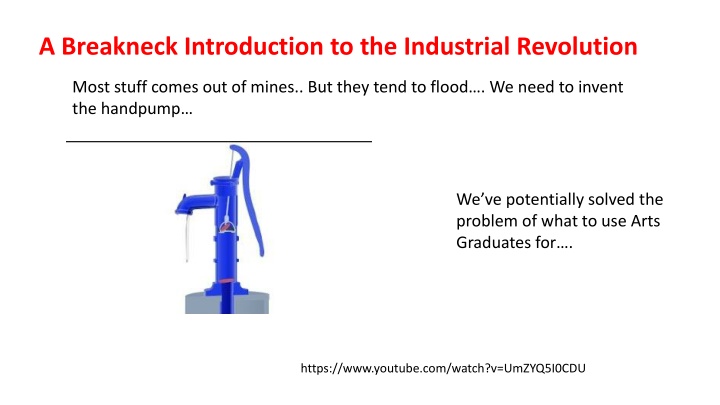 A Breakneck Introduction to the Industrial Revolution

Most stuff comes out of mines.. But they tend to flood…. We need to invent the handpump…

We've potentially solved the problem of what to use Arts Graduates for….

https://www.youtube.com/watch?v=UmZYQ5I0CDU